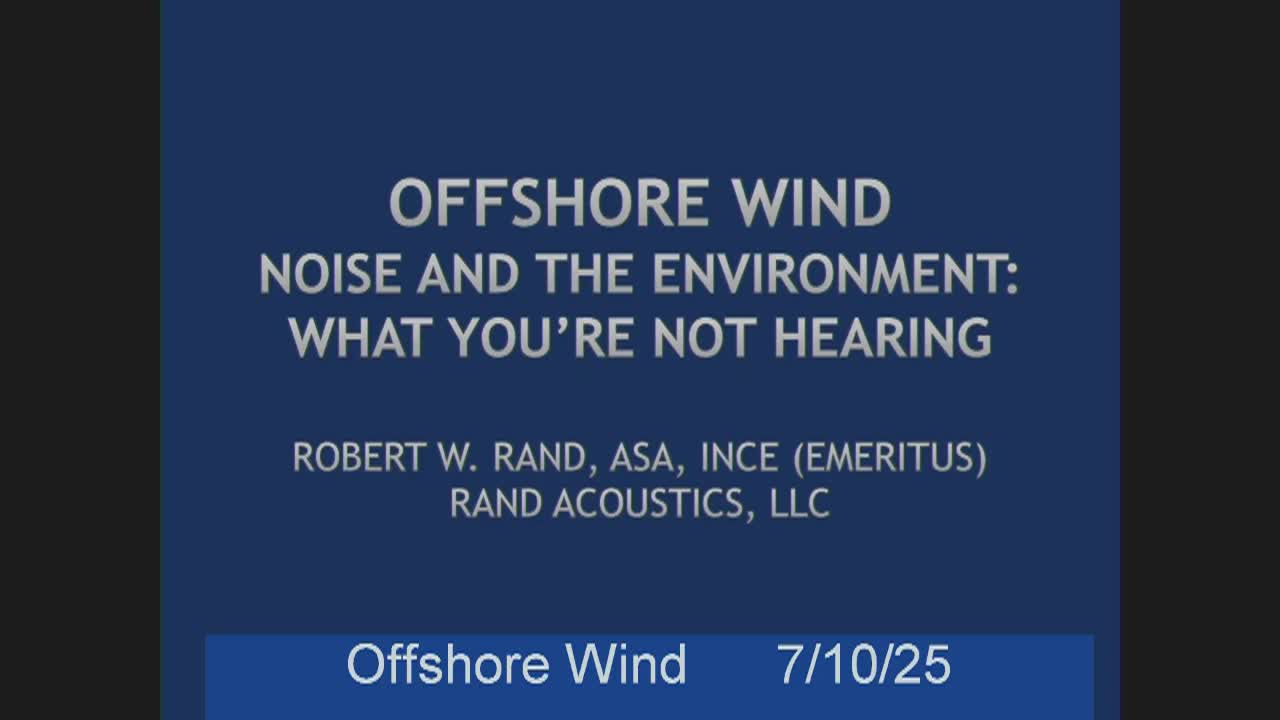 OFFSHORE WIND
NOISE AND THE ENVIRONMENT:
WHAT YOU'RE NOT HEARING

ROBERT W. RAND, ASA, INCE (EMERITUS)
RAND ACOUSTICS, LLC

Offshore Wind 7/10/25